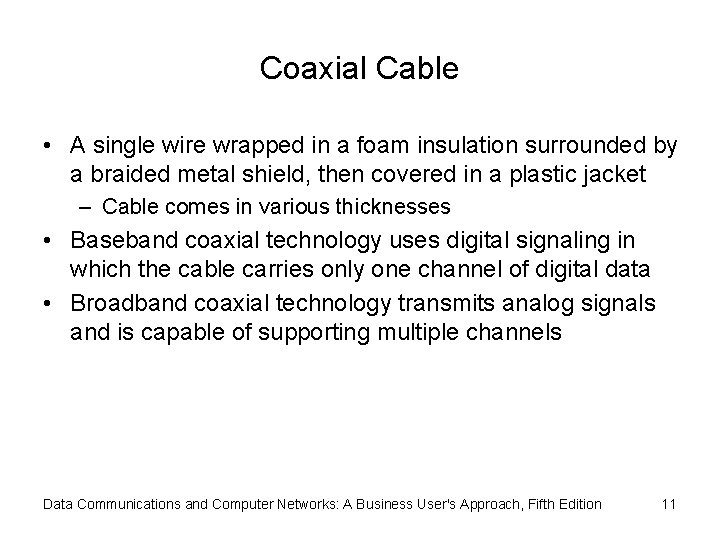 Coaxial Cable

• A single wire wrapped in a foam insulation surrounded by a braided metal shield, then covered in a plastic jacket
– Cable comes in various thicknesses
• Baseband coaxial technology uses digital signaling in which the cable carries only one channel of digital data
• Broadband coaxial technology transmits analog signals and is capable of supporting multiple channels

Data Communications and Computer Networks: A Business User's Approach, Fifth Edition 11